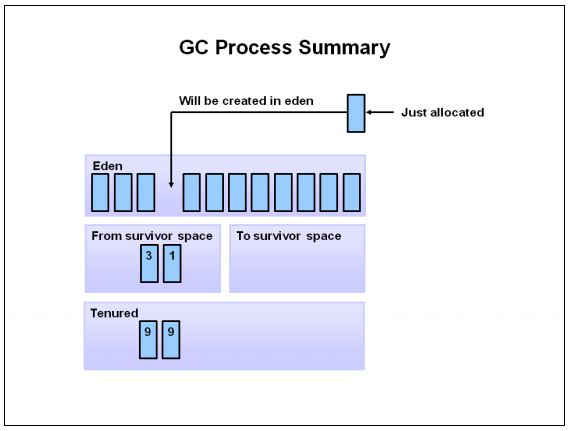 GC Process Summary

Will be created in eden

Just allocated

Eden

From survivor space

3 1

To survivor space

Tenured

9 9